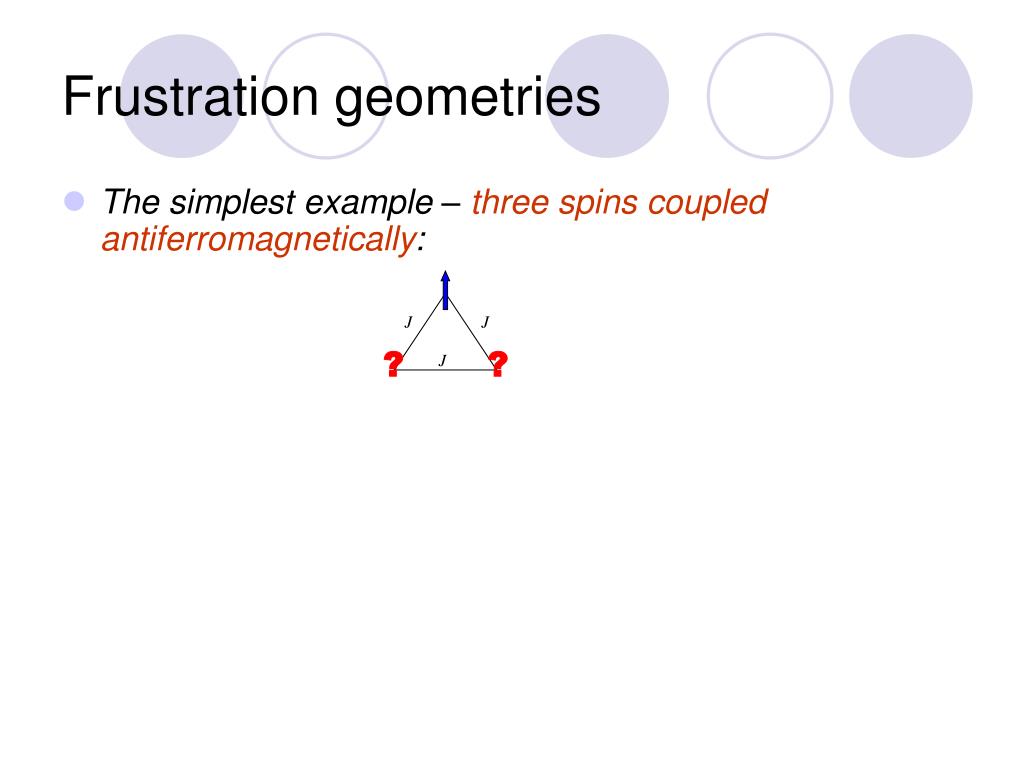 Frustration geometries

The simplest example – three spins coupled antiferromagnetically:

$J$ $J$

? $J$ ?